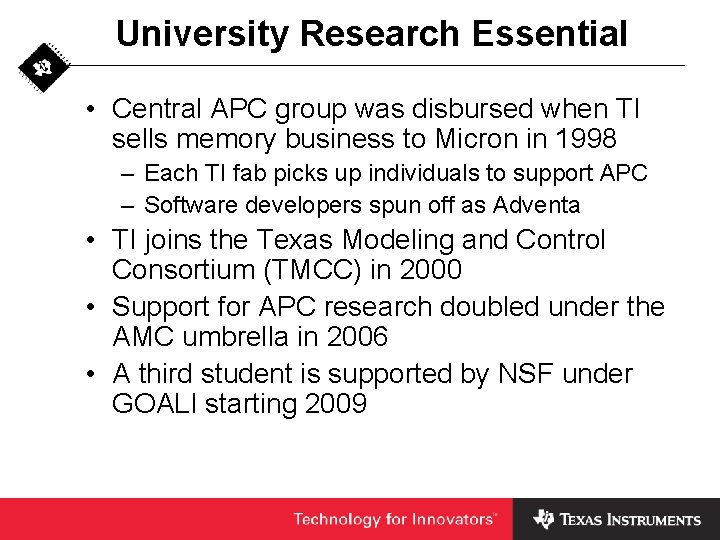 University Research Essential

• Central APC group was disbursed when TI sells memory business to Micron in 1998
– Each TI fab picks up individuals to support APC
– Software developers spun off as Adventa
• TI joins the Texas Modeling and Control Consortium (TMCC) in 2000
• Support for APC research doubled under the AMC umbrella in 2006
• A third student is supported by NSF under GOALI starting 2009

Technology for Innovators™ TEXAS INSTRUMENTS